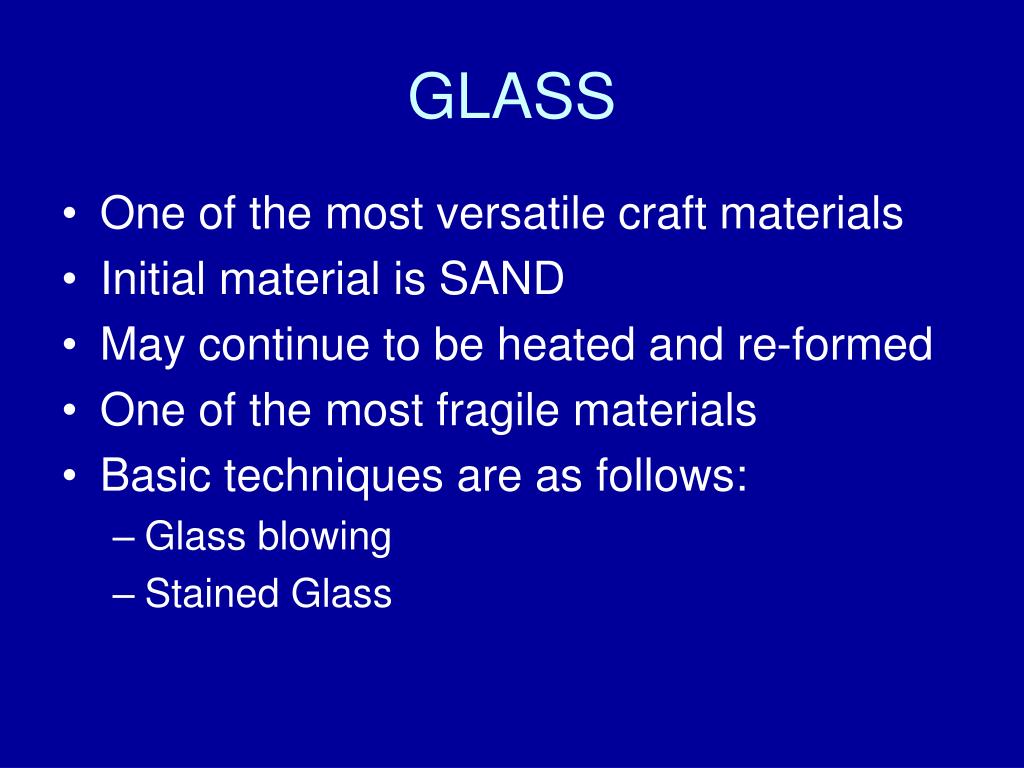 GLASS

• One of the most versatile craft materials
• Initial material is SAND
• May continue to be heated and re-formed
• One of the most fragile materials
• Basic techniques are as follows:
– Glass blowing
– Stained Glass